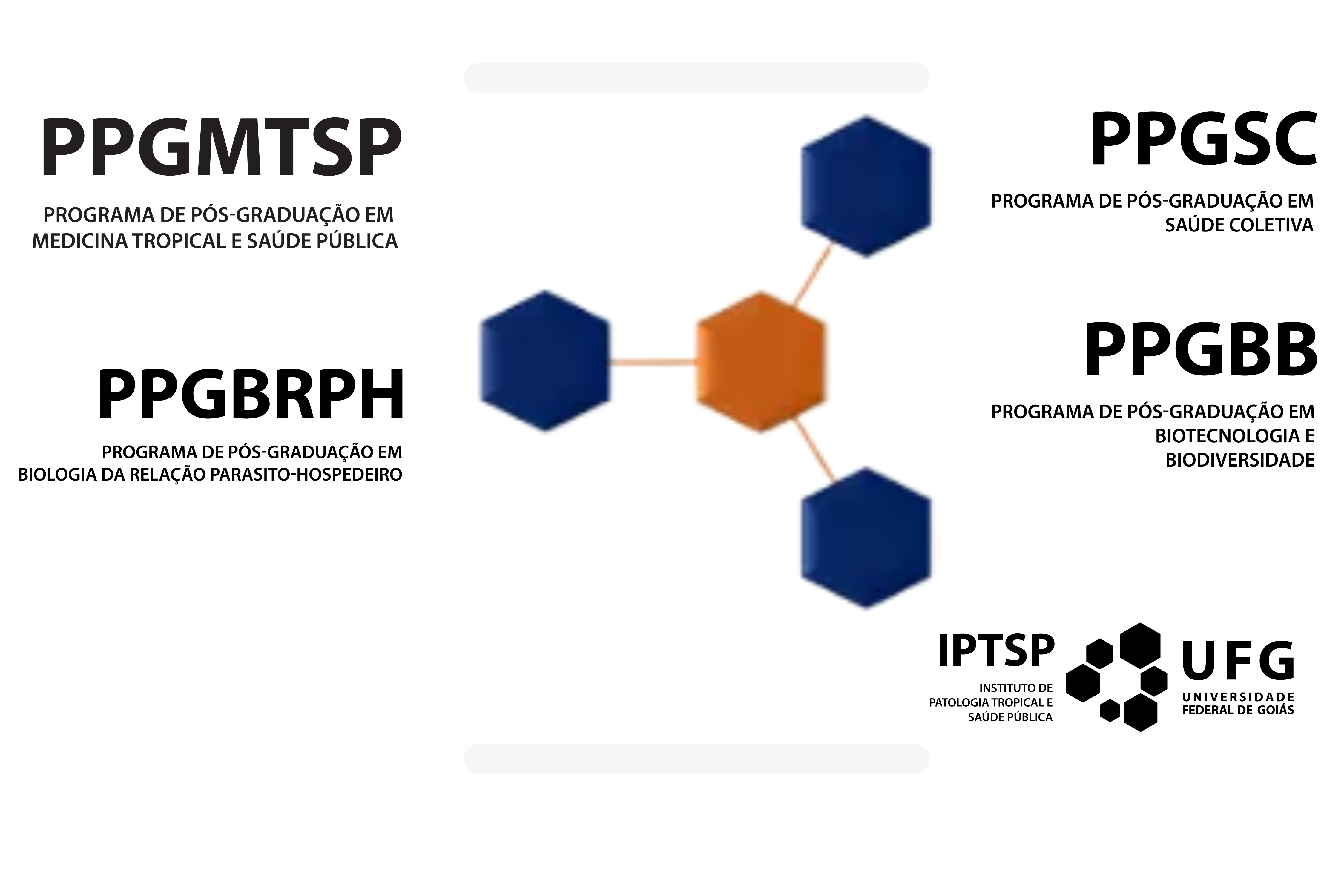 PPGMTSP

PROGRAMA DE PÓS-GRADUAÇÃO EM MEDICINA TROPICAL E SAÚDE PÚBLICA

PPGBRPH

PROGRAMA DE PÓS-GRADUAÇÃO EM BIOLOGIA DA RELAÇÃO PARASITO-HOSPEDEIRO

PPGSC

PROGRAMA DE PÓS-GRADUAÇÃO EM SAÚDE COLETIVA

PPGBB

PROGRAMA DE PÓS-GRADUAÇÃO EM BIOTECNOLOGIA E BIODIVERSIDADE

IPTSP

INSTITUTO DE PATOLOGIA TROPICAL E SAÚDE PÚBLICA

UFG

UNIVERSIDADE FEDERAL DE GOIÁS